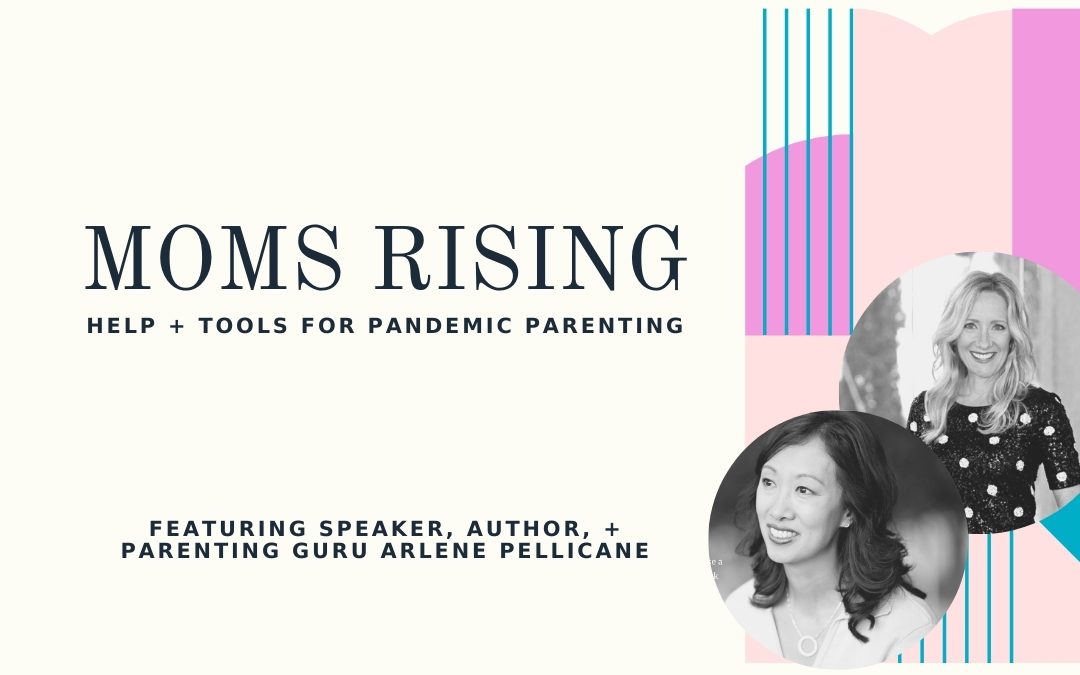 MOMS RISING

HELP + TOOLS FOR PANDEMIC PARENTING

FEATURING SPEAKER, AUTHOR, + PARENTING GURU ARLENE PELLICANE